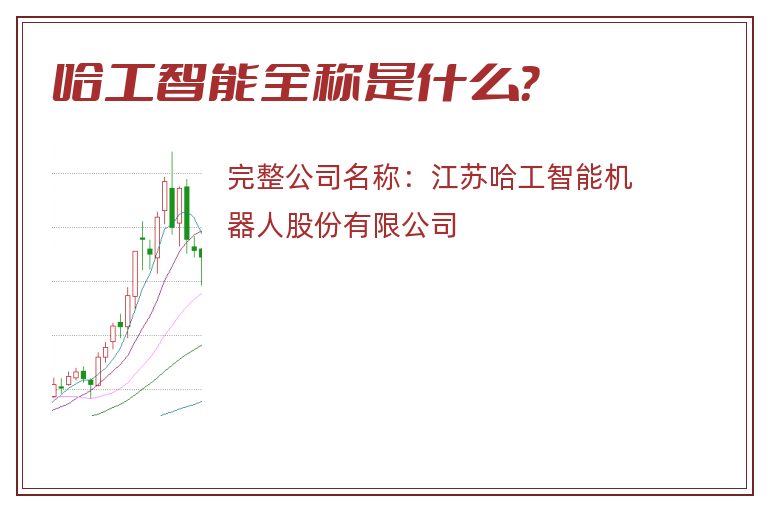 哈工智能全称是什么?

完整公司名称：江苏哈工智能机器人股份有限公司